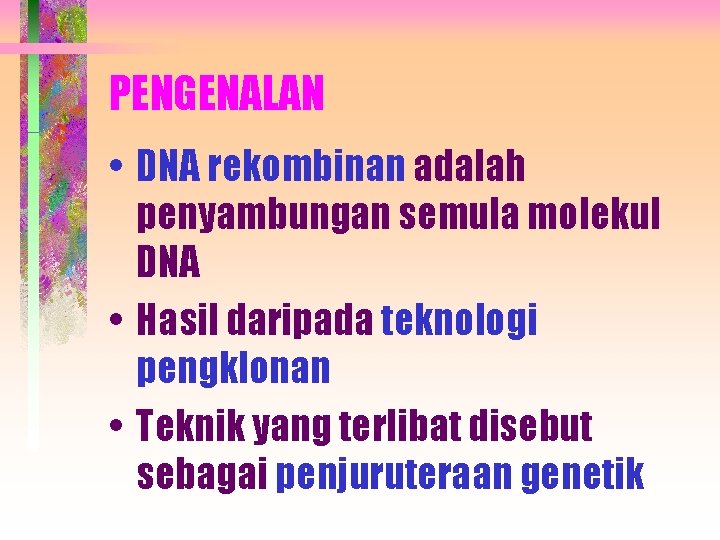 PENGENALAN

• DNA rekombinan adalah penyambungan semula molekul DNA
• Hasil daripada teknologi pengklonan
• Teknik yang terlibat disebut sebagai penjuruteraan genetik